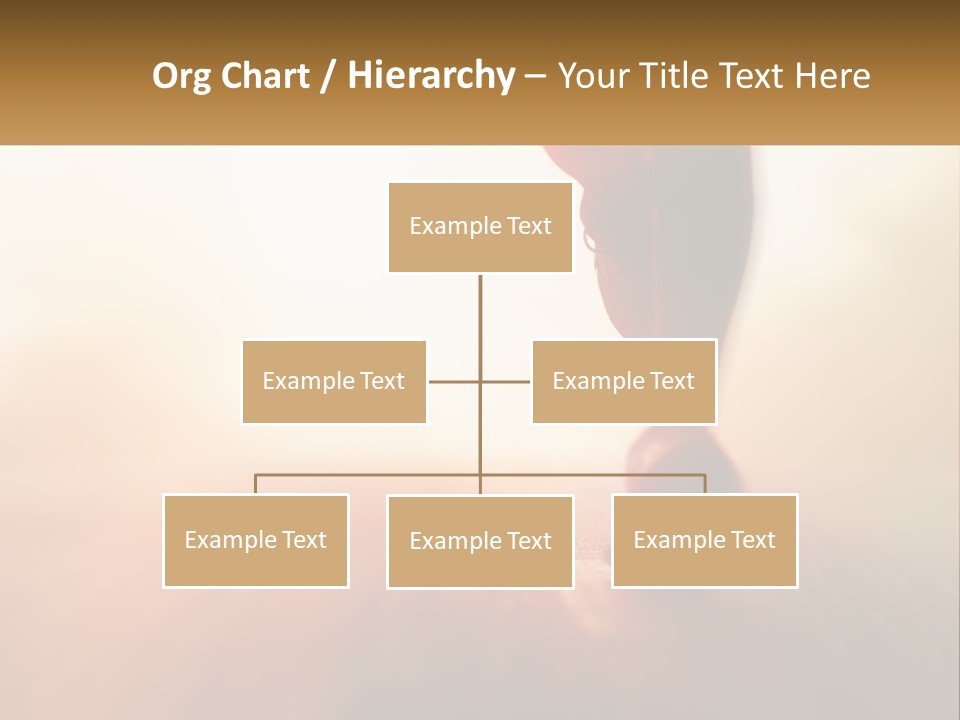 Org Chart / Hierarchy – Your Title Text Here

Example Text

Example Text

Example Text

Example Text

Example Text

Example Text